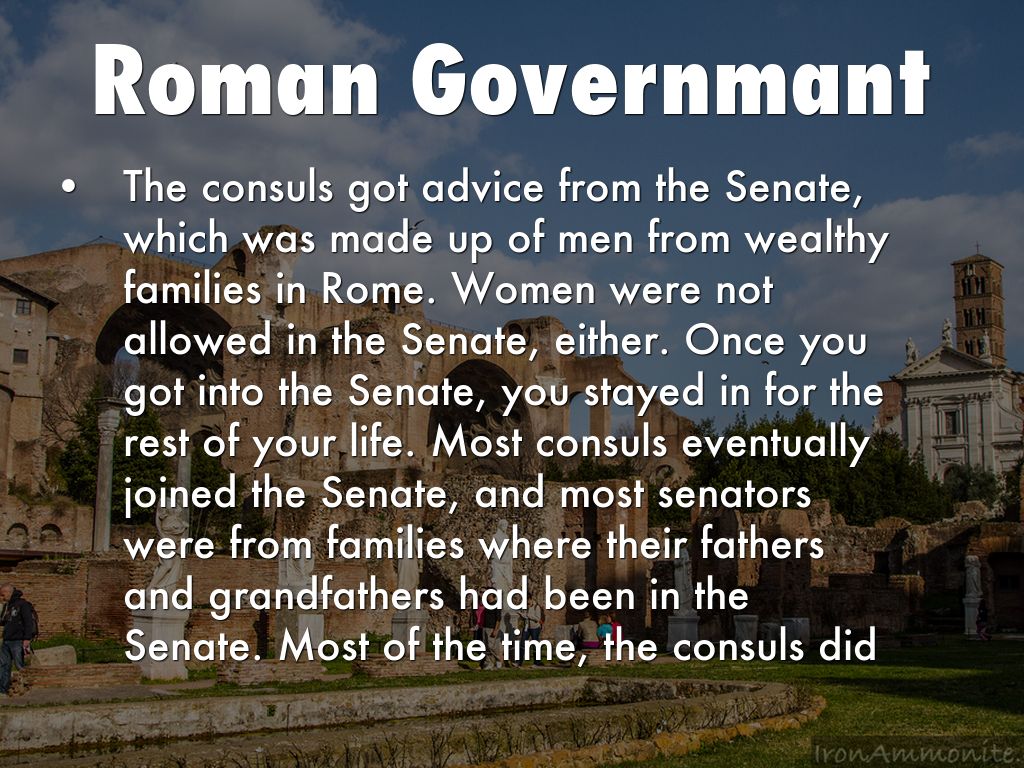 Roman Governmant

• The consuls got advice from the Senate, which was made up of men from wealthy families in Rome. Women were not allowed in the Senate, either. Once you got into the Senate, you stayed in for the rest of your life. Most consuls eventually joined the Senate, and most senators were from families where their fathers and grandfathers had been in the Senate. Most of the time, the consuls did

IronAmmonite